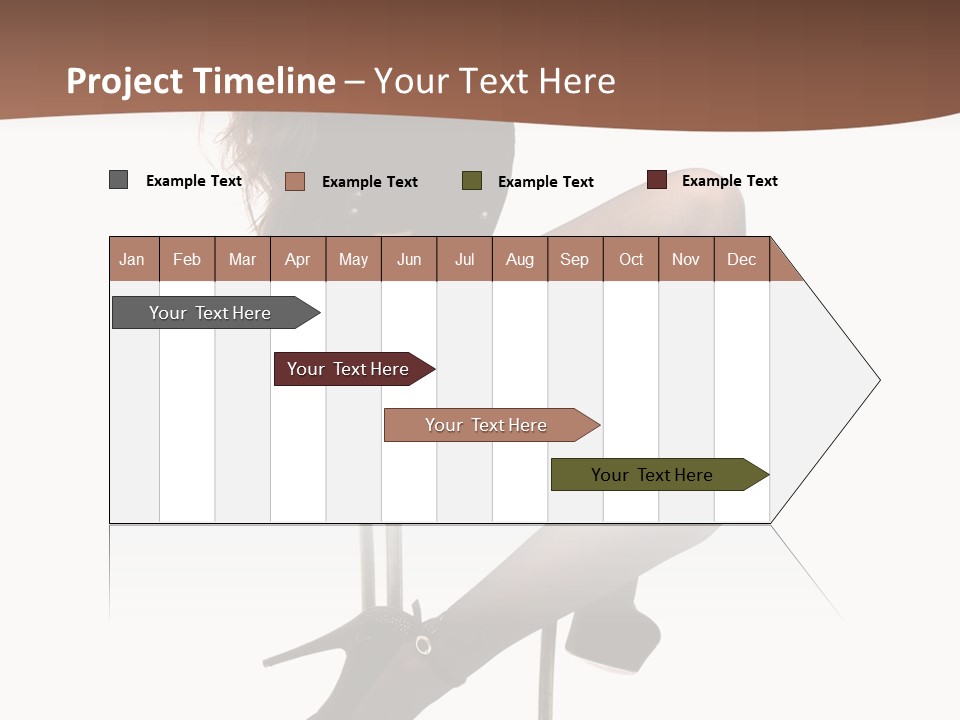 Project Timeline – Your Text Here

Example Text Example Text Example Text Example Text

| Jan | Feb | Mar | Apr | May | Jun | Jul | Aug | Sep | Oct | Nov | Dec |
|---|---|---|---|---|---|---|---|---|---|---|---|

Your Text Here

Your Text Here

Your Text Here

Your Text Here